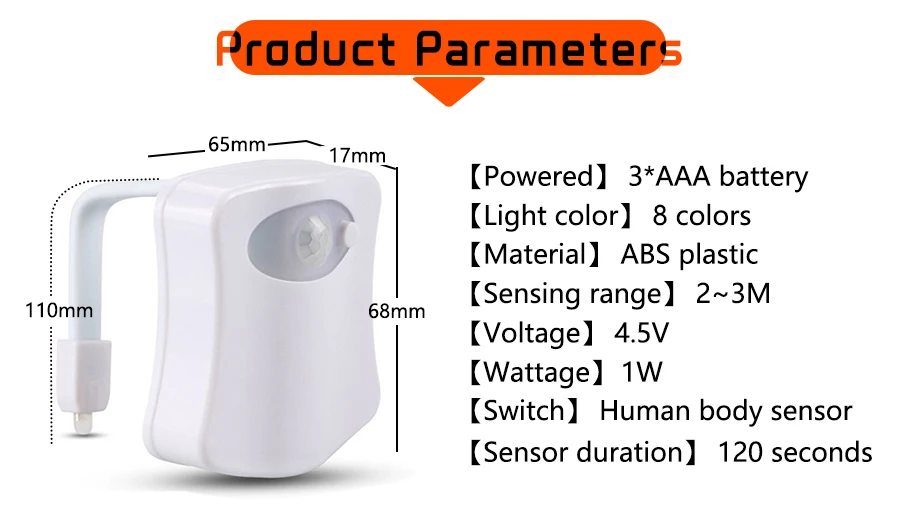 Product Parameters

65mm
17mm
110mm
68mm

【Powered】 3*AAA battery
【Light color】 8 colors
【Material】 ABS plastic
【Sensing range】 2~3M
【Voltage】 4.5V
【Wattage】 1W
【Switch】 Human body sensor
【Sensor duration】 120 seconds